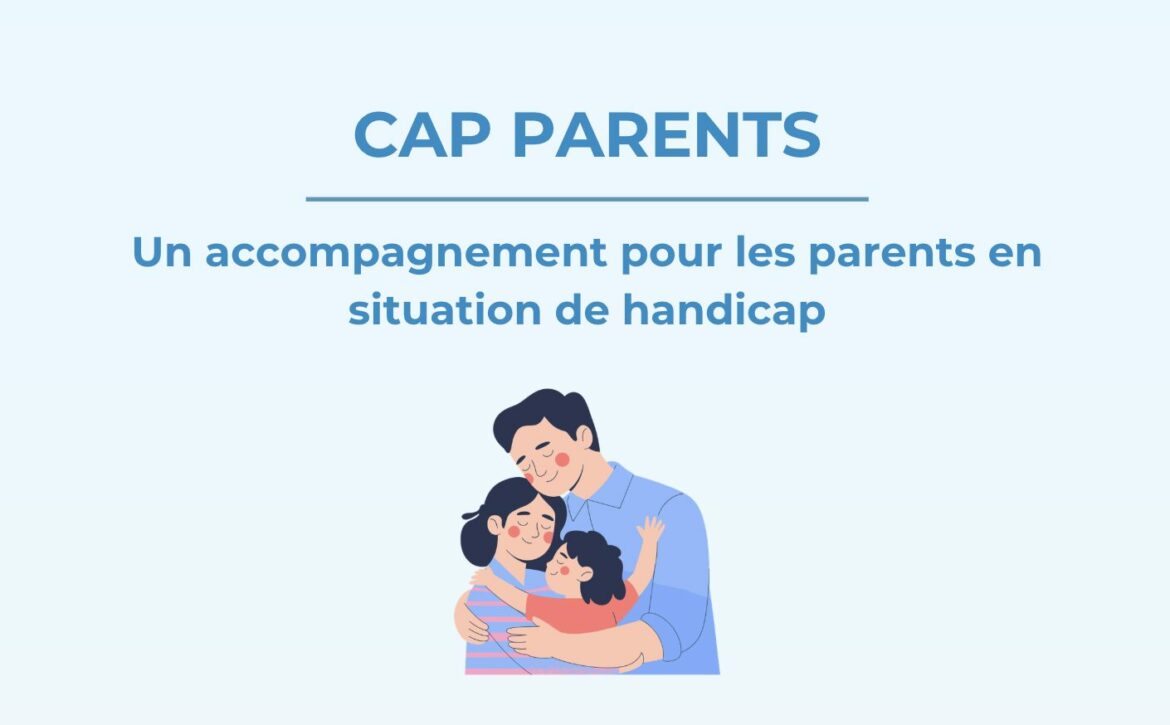 CAP PARENTS

Un accompagnement pour les parents en situation de handicap